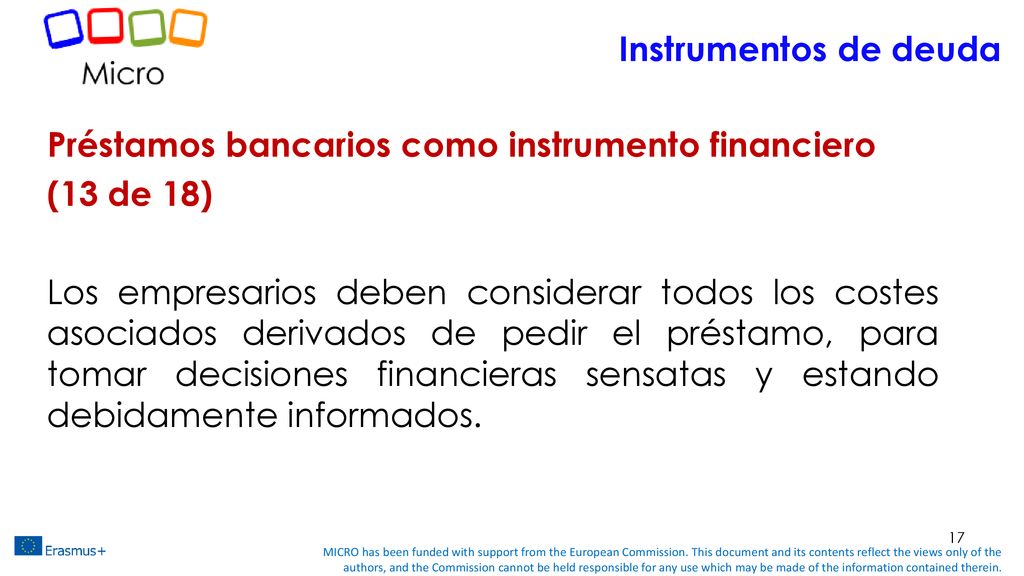 Micro

Instrumentos de deuda

Préstamos bancarios como instrumento financiero (13 de 18)

Los empresarios deben considerar todos los costes asociados derivados de pedir el préstamo, para tomar decisiones financieras sensatas y estando debidamente informados.

17

Erasmus+

MICRO has been funded with support from the European Commission. This document and its contents reflect the views only of the authors, and the Commission cannot be held responsible for any use which may be made of the information contained therein.